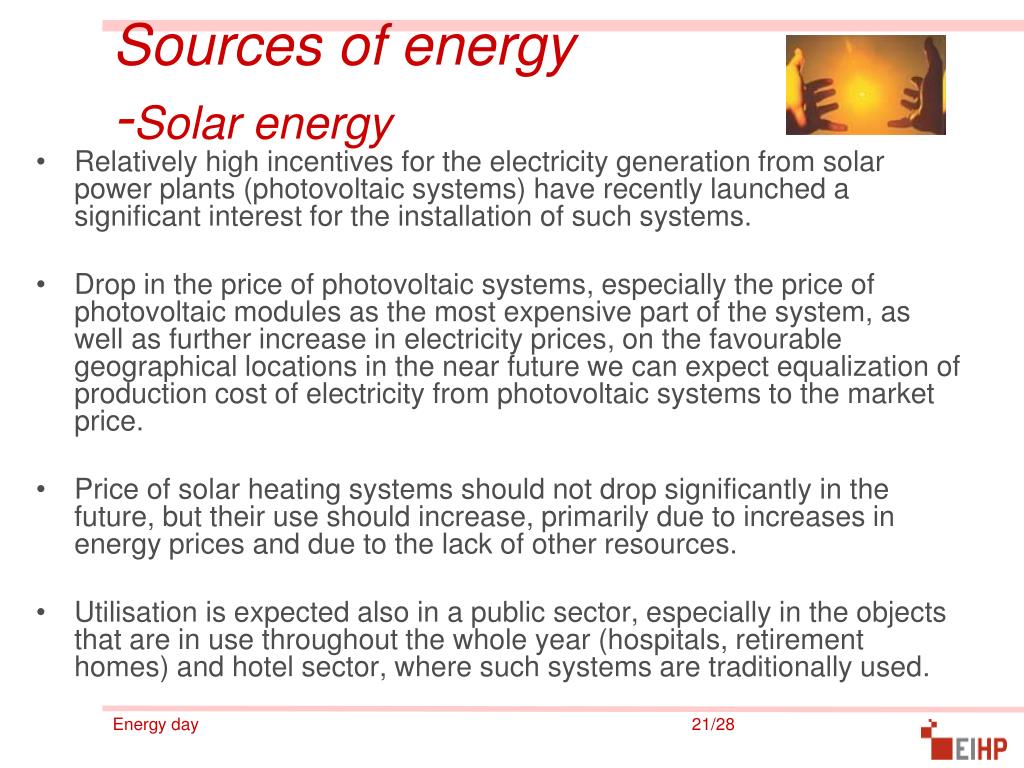 Sources of energy
-Solar energy

• Relatively high incentives for the electricity generation from solar power plants (photovoltaic systems) have recently launched a significant interest for the installation of such systems.

• Drop in the price of photovoltaic systems, especially the price of photovoltaic modules as the most expensive part of the system, as well as further increase in electricity prices, on the favourable geographical locations in the near future we can expect equalization of production cost of electricity from photovoltaic systems to the market price.

• Price of solar heating systems should not drop significantly in the future, but their use should increase, primarily due to increases in energy prices and due to the lack of other resources.

• Utilisation is expected also in a public sector, especially in the objects that are in use throughout the whole year (hospitals, retirement homes) and hotel sector, where such systems are traditionally used.

Energy day

21/28

EIHP